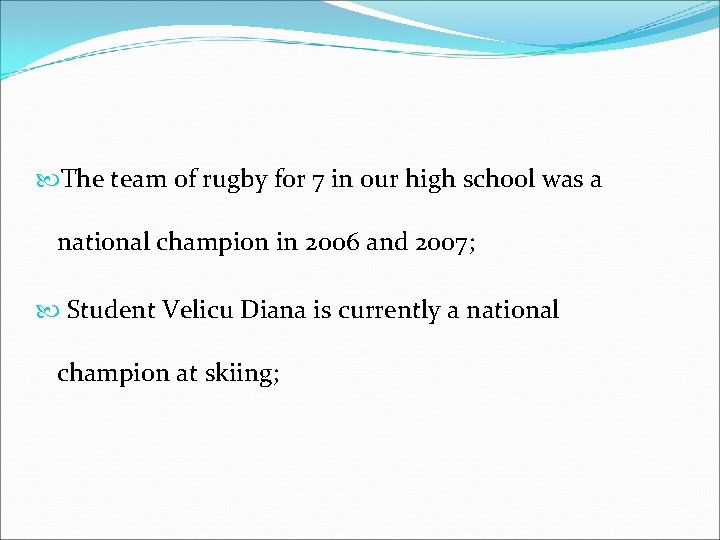 The team of rugby for 7 in our high school was a national champion in 2006 and 2007;

Student Velicu Diana is currently a national champion at skiing;